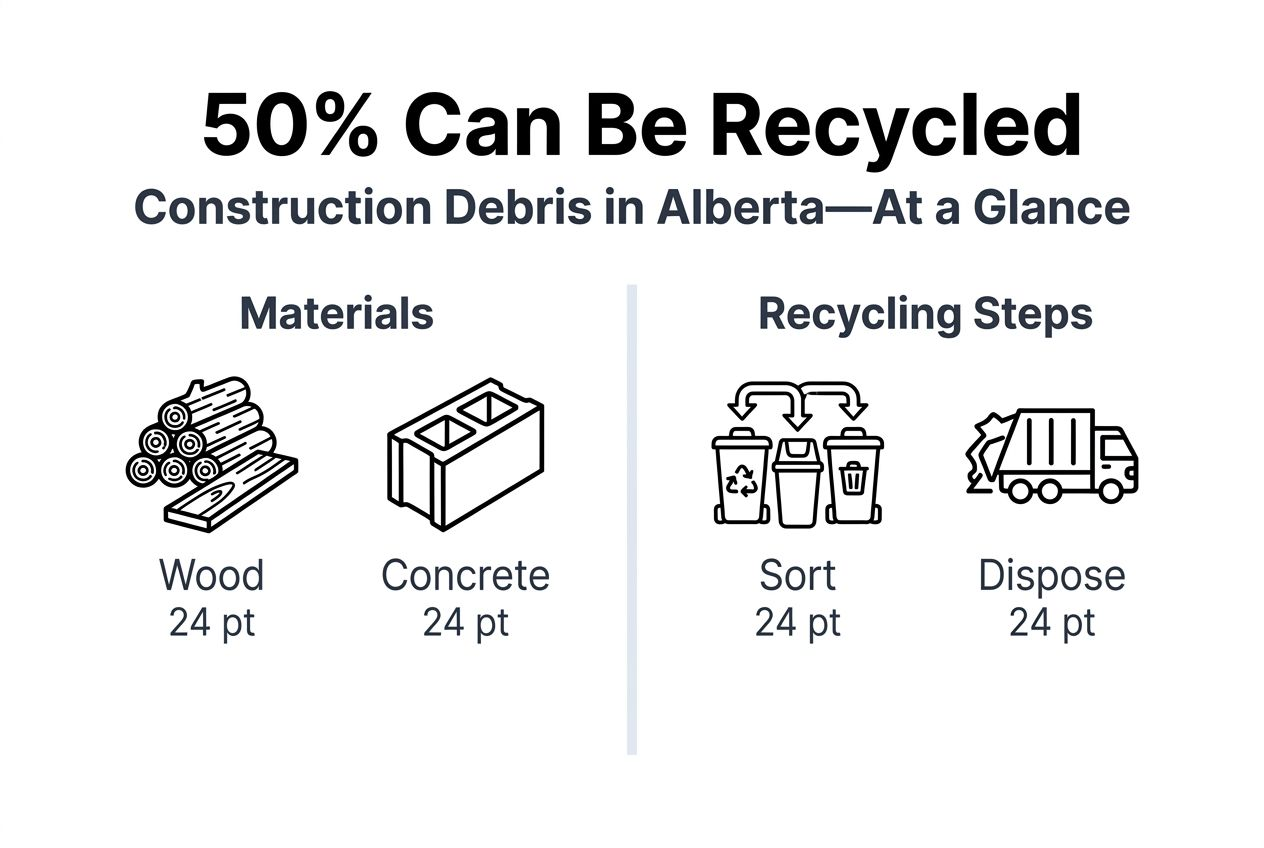 50% Can Be Recycled

Construction Debris in Alberta—At a Glance

Materials

Wood
24 pt

Concrete
24 pt

Recycling Steps

Sort
24 pt

Dispose
24 pt